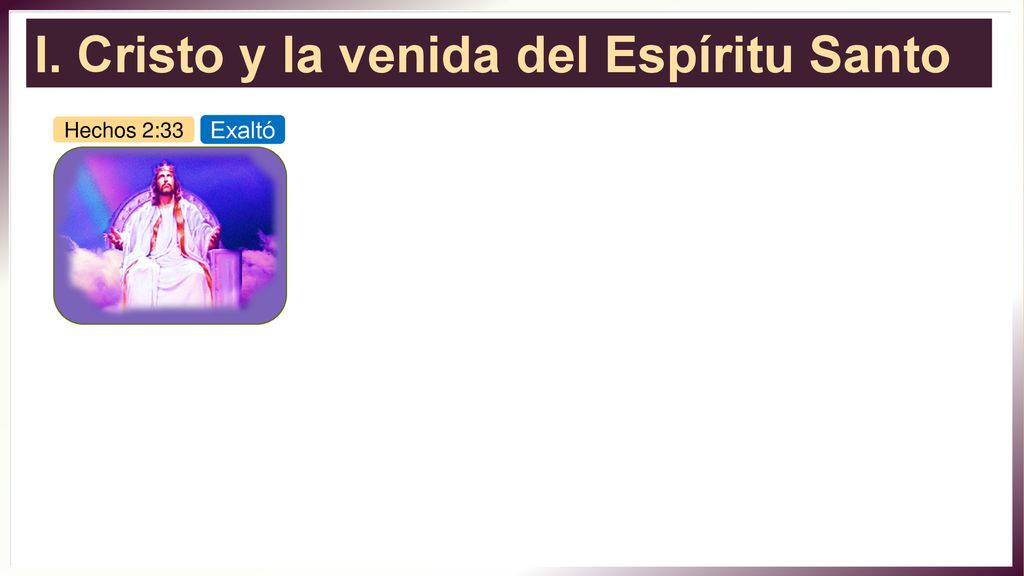 I. Cristo y la venida del Espíritu Santo

Hechos 2:33

Exaltó